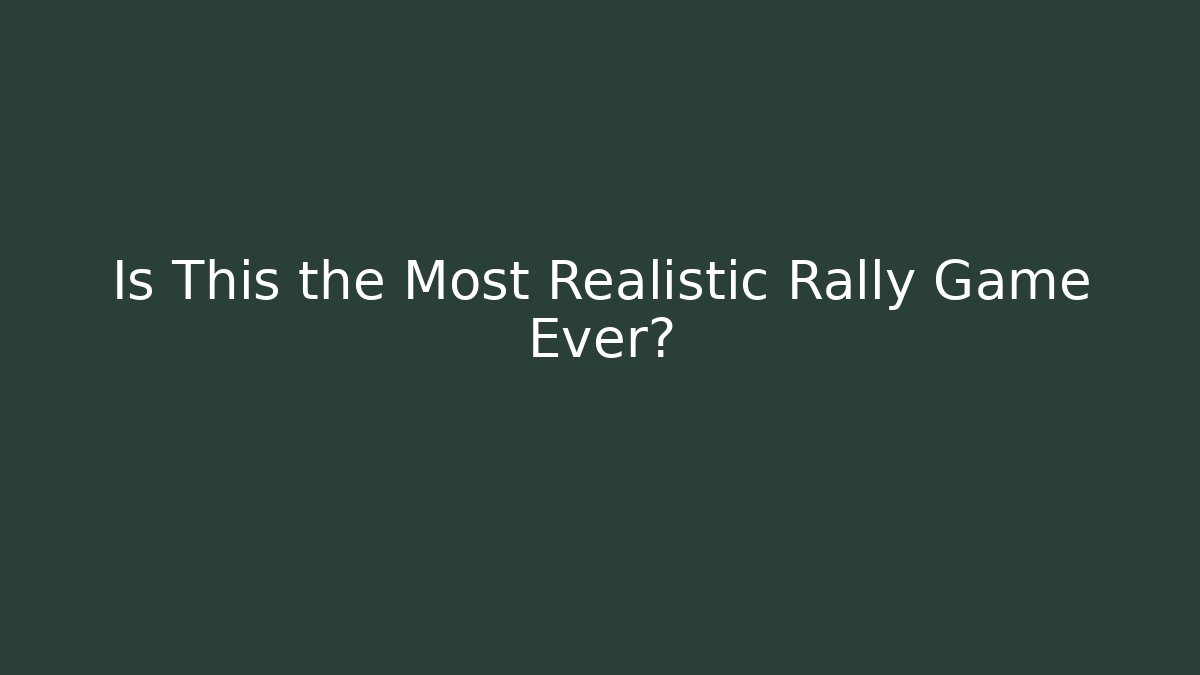 Is This the Most Realistic Rally Game Ever?